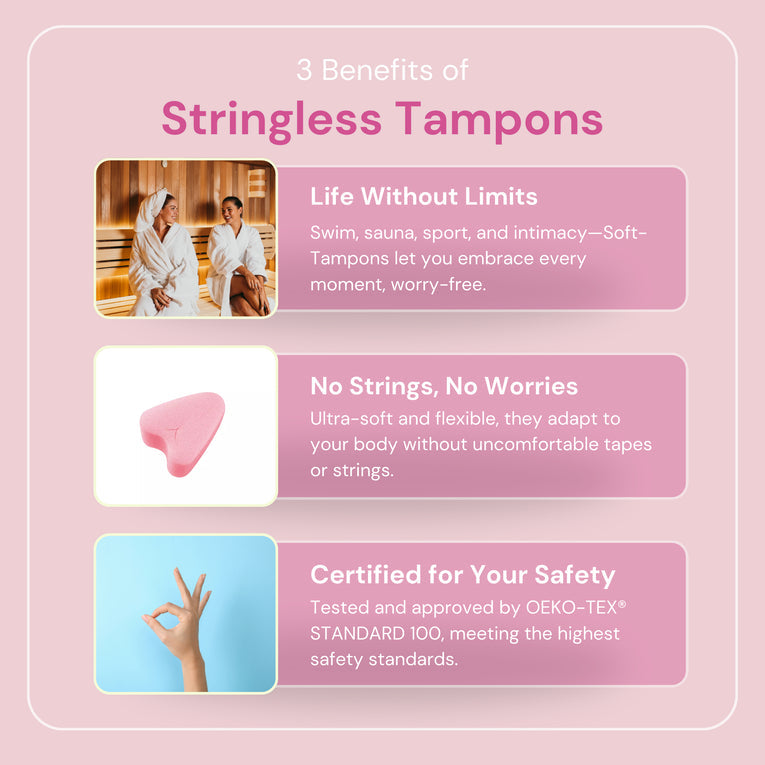 3 Benefits of

Stringless Tampons

Life Without Limits

Swim, sauna, sport, and intimacy—Soft-Tampons let you embrace every moment, worry-free.

No Strings, No Worries

Ultra-soft and flexible, they adapt to your body without uncomfortable tapes or strings.

Certified for Your Safety

Tested and approved by OEKO-TEX® STANDARD 100, meeting the highest safety standards.